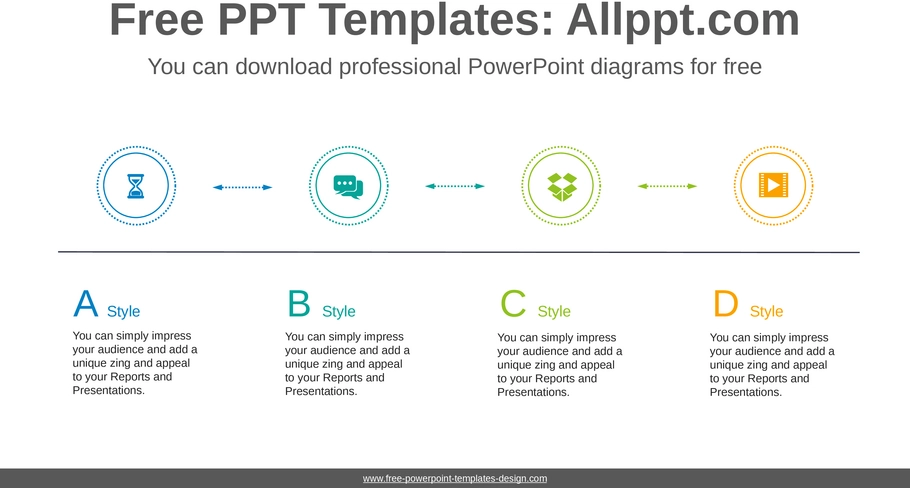 Free PPT Templates: Allppt.com

You can download professional PowerPoint diagrams for free

A Style

You can simply impress your audience and add a unique zing and appeal to your Reports and Presentations.

B Style

You can simply impress your audience and add a unique zing and appeal to your Reports and Presentations.

C Style

You can simply impress your audience and add a unique zing and appeal to your Reports and Presentations.

D Style

You can simply impress your audience and add a unique zing and appeal to your Reports and Presentations.

www.free-powerpoint-templates-design.com